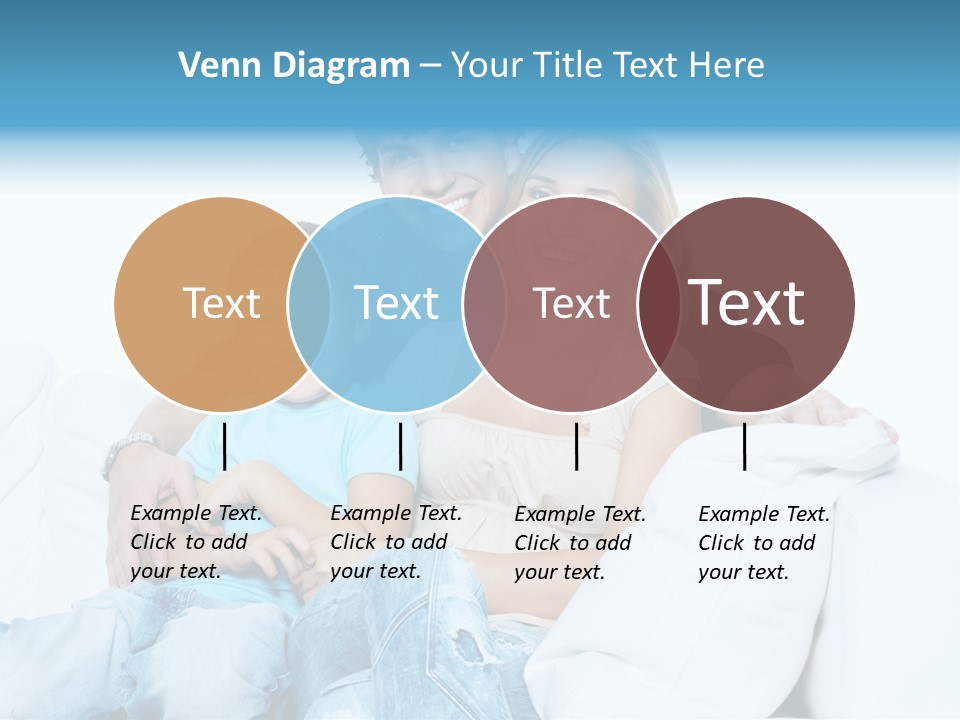 Venn Diagram – Your Title Text Here

Text

Text

Text

Text

Example Text. Click to add your text.

Example Text. Click to add your text.

Example Text. Click to add your text.

Example Text. Click to add your text.